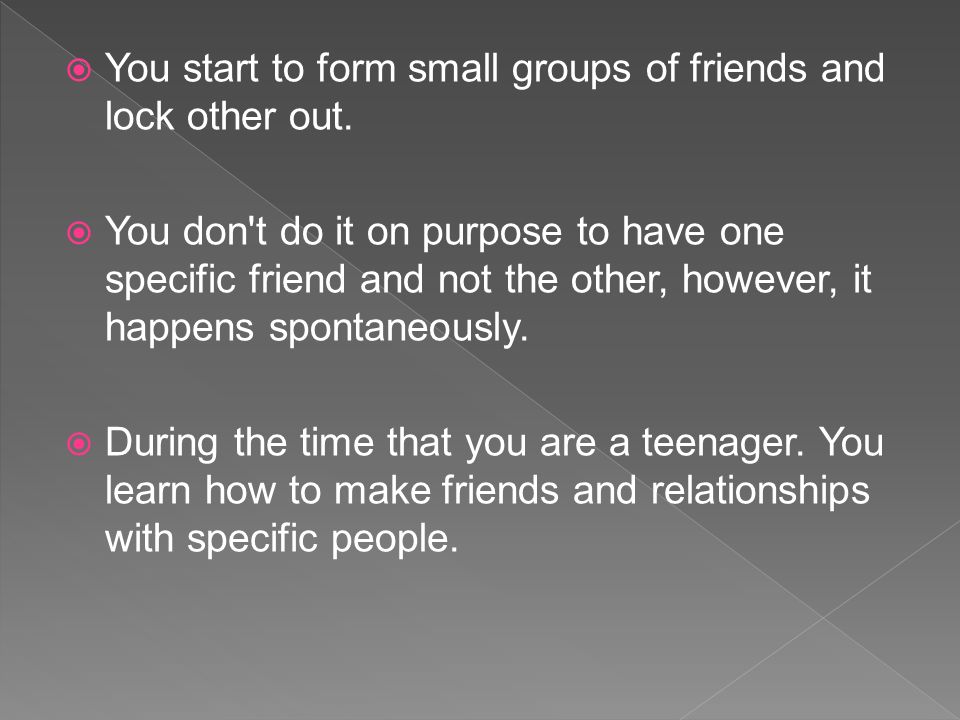 You start to form small groups of friends and lock other out.

You don't do it on purpose to have one specific friend and not the other, however, it happens spontaneously.

During the time that you are a teenager. You learn how to make friends and relationships with specific people.